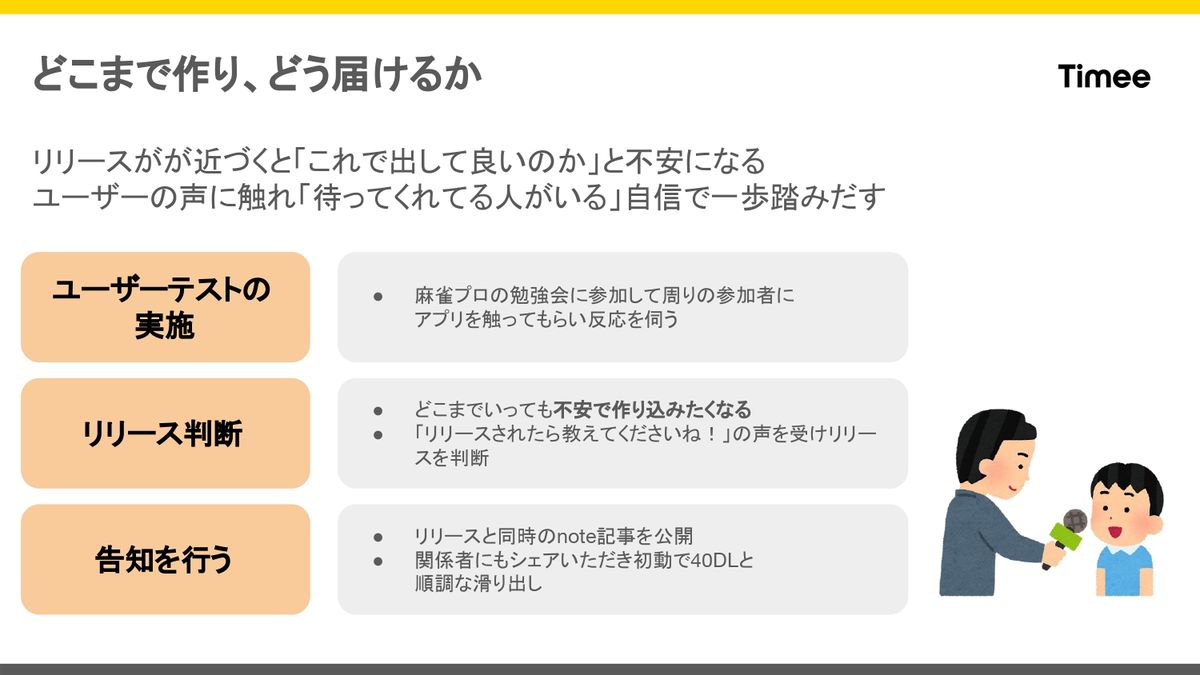 どこまで作り、どう届けるか

Timee

リリースがが近づくと「これで出して良いのか」と不安になる
ユーザーの声に触れ「待ってくれてる人がいる」自信で一歩踏みだす

ユーザーテストの実施

● 麻雀プロの勉強会に参加して周りの参加者にアプリを触ってもらい反応を伺う

リリース判断

● どこまでいっても不安で作り込みたくなる
● 「リリースされたら教えてくださいね！」の声を受けリリースを判断

告知を行う

● リリースと同時のnote記事を公開
● 関係者にもシェアいただき初動で40DLと順調な滑り出し